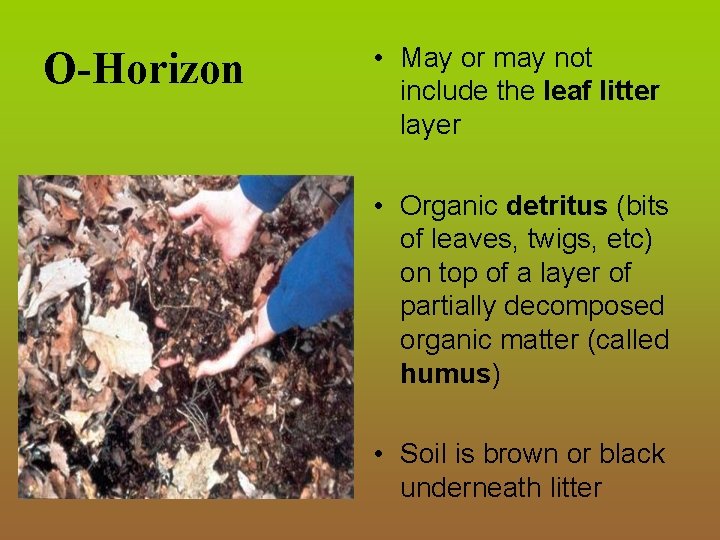 O-Horizon

• May or may not include the leaf litter layer

• Organic detritus (bits of leaves, twigs, etc) on top of a layer of partially decomposed organic matter (called humus)

• Soil is brown or black underneath litter